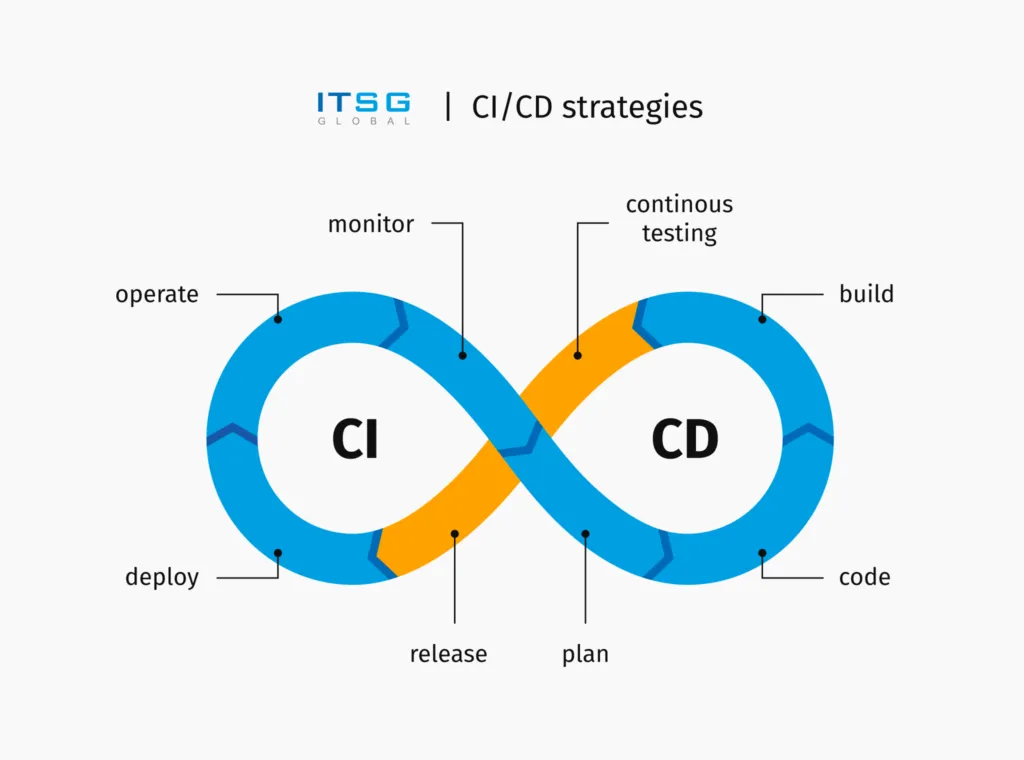 ITSG GLOBAL | CI/CD strategies

monitor

continous testing

operate

build

CI

CD

deploy

code

release

plan